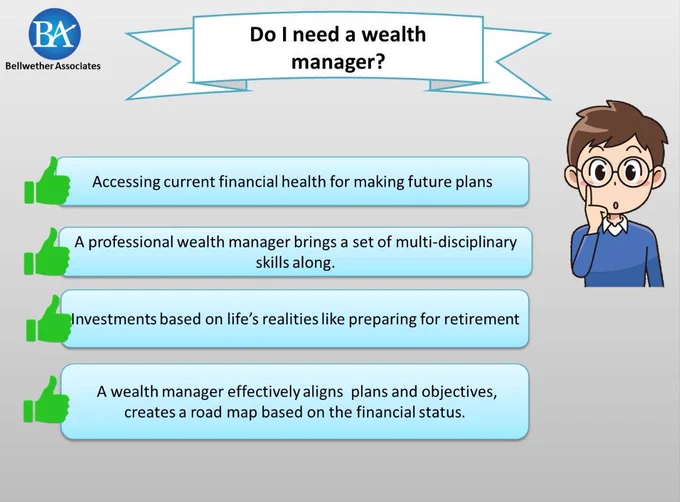 BA
Bellwether Associates

Do I need a wealth manager?

Accessing current financial health for making future plans

A professional wealth manager brings a set of multi-disciplinary skills along.

Investments based on life's realities like preparing for retirement

A wealth manager effectively aligns plans and objectives, creates a road map based on the financial status.